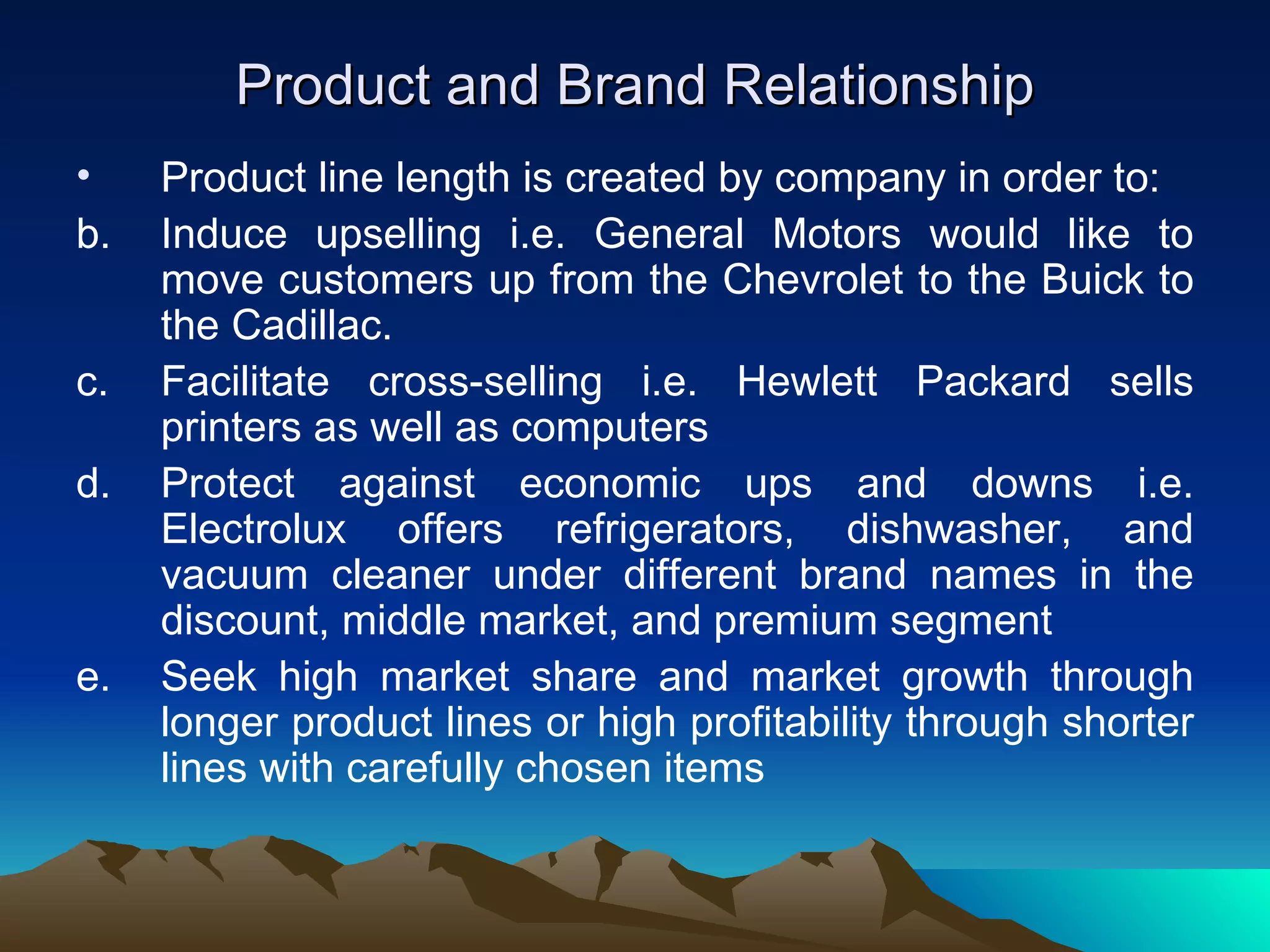 Product and Brand Relationship

• Product line length is created by company in order to:

b. Induce upselling i.e. General Motors would like to move customers up from the Chevrolet to the Buick to the Cadillac.

c. Facilitate cross-selling i.e. Hewlett Packard sells printers as well as computers

d. Protect against economic ups and downs i.e. Electrolux offers refrigerators, dishwasher, and vacuum cleaner under different brand names in the discount, middle market, and premium segment

e. Seek high market share and market growth through longer product lines or high profitability through shorter lines with carefully chosen items